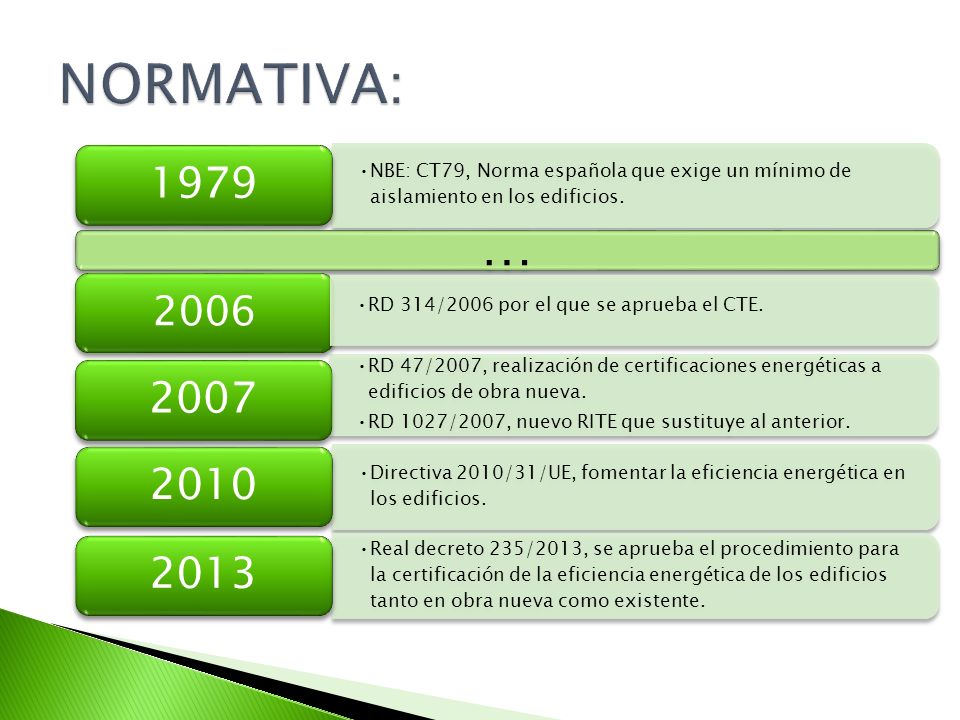 NORMATIVA:

1979

• NBE: CT79, Norma española que exige un mínimo de aislamiento en los edificios.

...

2006

• RD 314/2006 por el que se aprueba el CTE.

2007

• RD 47/2007, realización de certificaciones energéticas a edificios de obra nueva.

• RD 1027/2007, nuevo RITE que sustituye al anterior.

2010

• Directiva 2010/31/UE, fomentar la eficiencia energética en los edificios.

2013

• Real decreto 235/2013, se aprueba el procedimiento para la certificación de la eficiencia energética de los edificios tanto en obra nueva como existente.